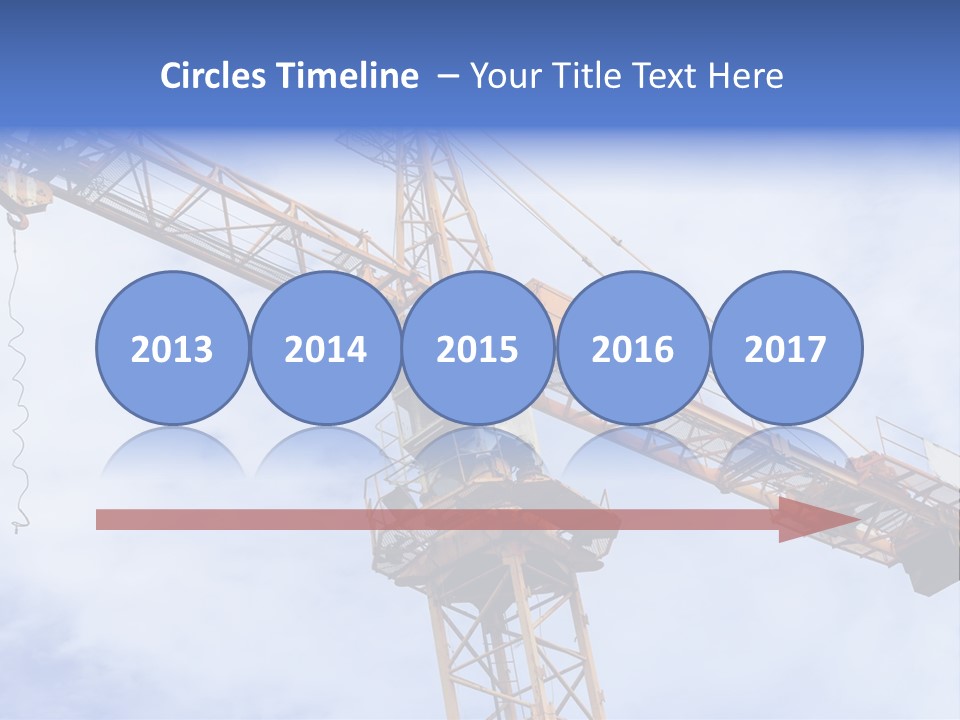 Circles Timeline – Your Title Text Here

2013

2014

2015

2016

2017